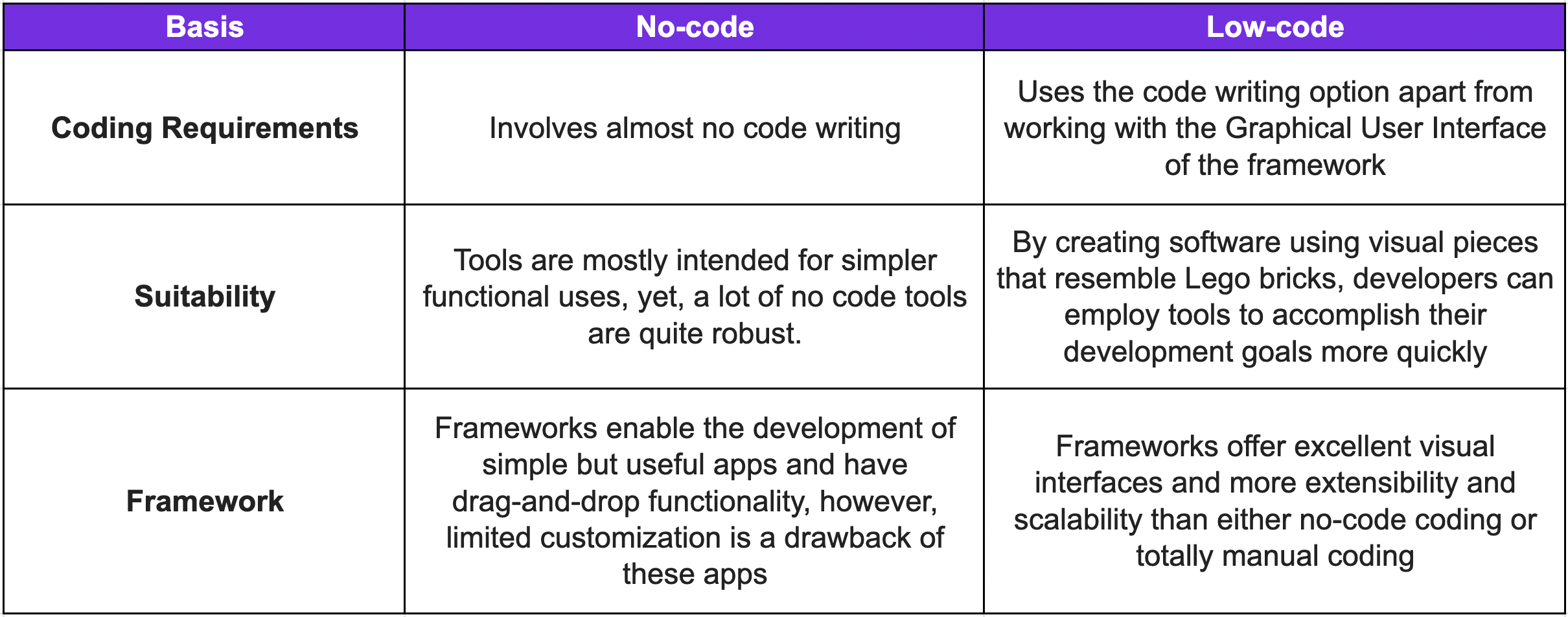 | Basis | No-code | Low-code |
|---|---|---|
| Coding Requirements | Involves almost no code writing | Uses the code writing option apart from working with the Graphical User Interface of the framework |
| Suitability | Tools are mostly intended for simpler functional uses, yet, a lot of no code tools are quite robust. | By creating software using visual pieces that resemble Lego bricks, developers can employ tools to accomplish their development goals more quickly |
| Framework | Frameworks enable the development of simple but useful apps and have drag-and-drop functionality, however, limited customization is a drawback of these apps | Frameworks offer excellent visual interfaces and more extensibility and scalability than either no-code coding or totally manual coding |